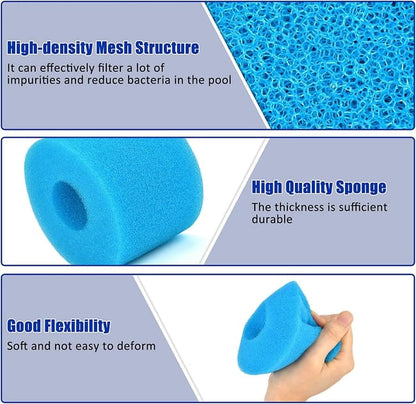 High-density Mesh Structure
It can effectively filter a lot of impurities and reduce bacteria in the pool

High Quality Sponge
The thickness is sufficient durable

Good Flexibility
Soft and not easy to deform